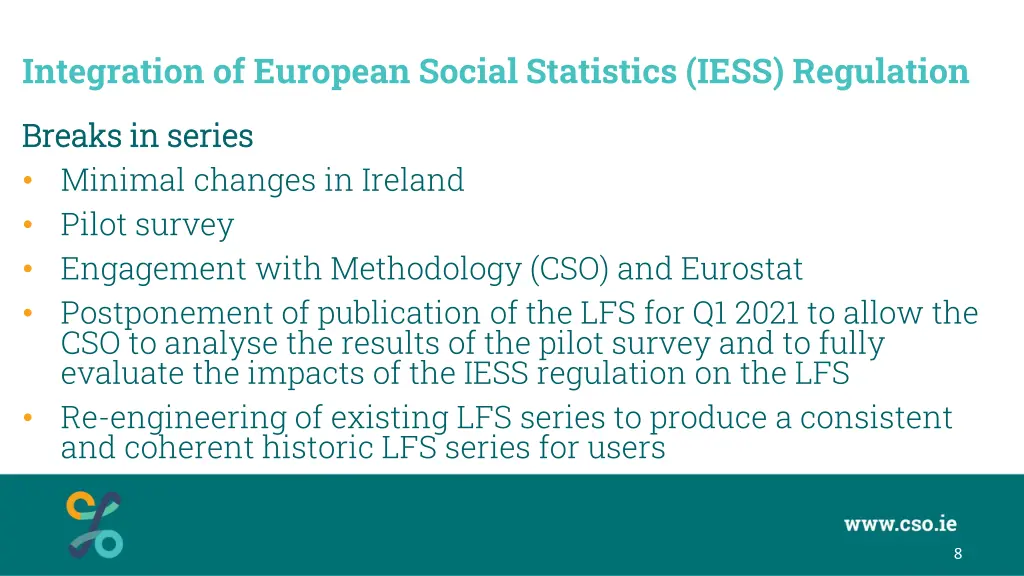 Integration of European Social Statistics (IESS) Regulation

Breaks in series
• Minimal changes in Ireland
• Pilot survey
• Engagement with Methodology (CSO) and Eurostat
• Postponement of publication of the LFS for Q1 2021 to allow the CSO to analyse the results of the pilot survey and to fully evaluate the impacts of the IESS regulation on the LFS
• Re-engineering of existing LFS series to produce a consistent and coherent historic LFS series for users

www.cso.ie

8